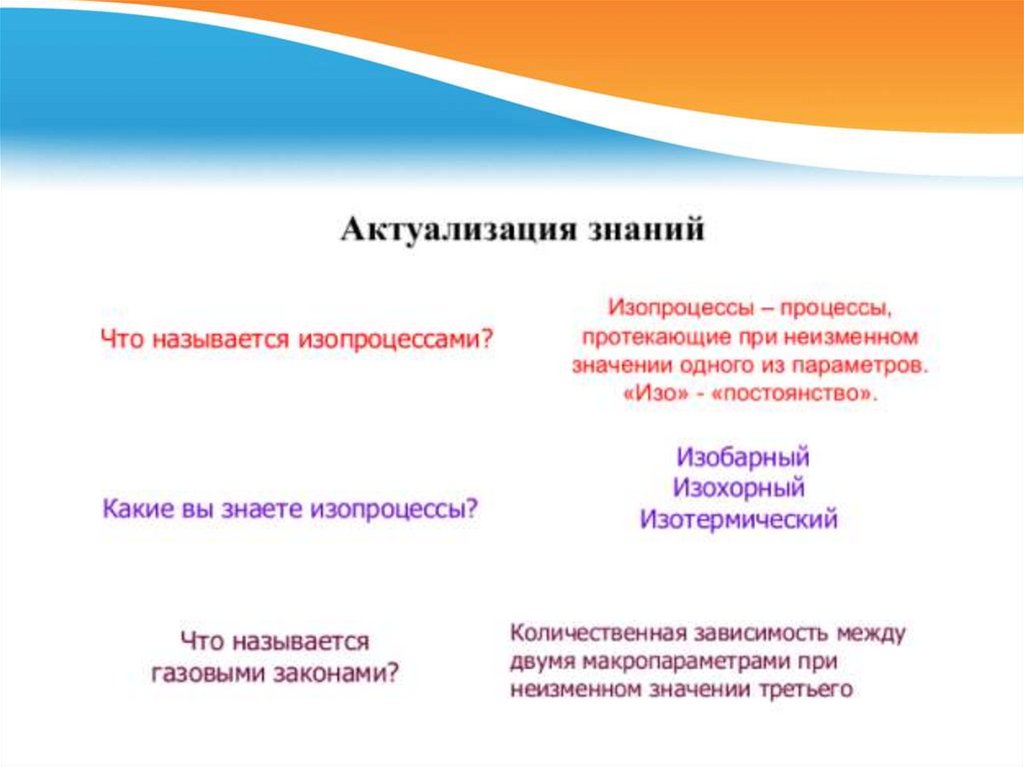 Актуализация знаний

Что называется изопроцессами?

Изопроцессы – процессы, протекающие при неизменном значении одного из параметров. «Изо» - «постоянство».

Какие вы знаете изопроцессы?

Изобарный
Изохорный
Изотермический

Что называется газовыми законами?

Количественная зависимость между двумя макропараметрами при неизменном значении третьего